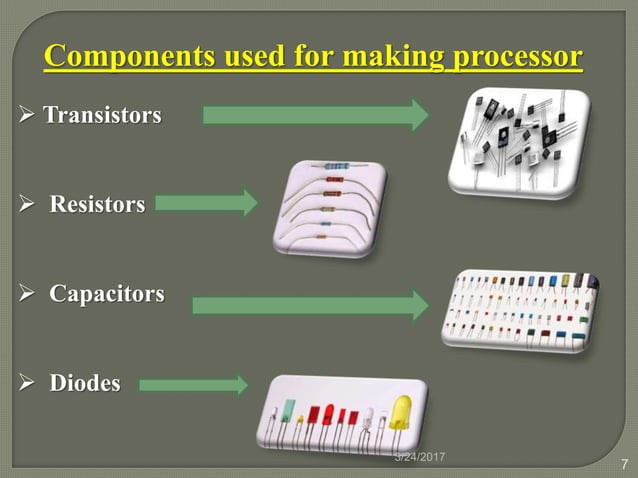 Components used for making processor

➢ Transistors

➢ Resistors

➢ Capacitors

➢ Diodes

3/24/2017

7